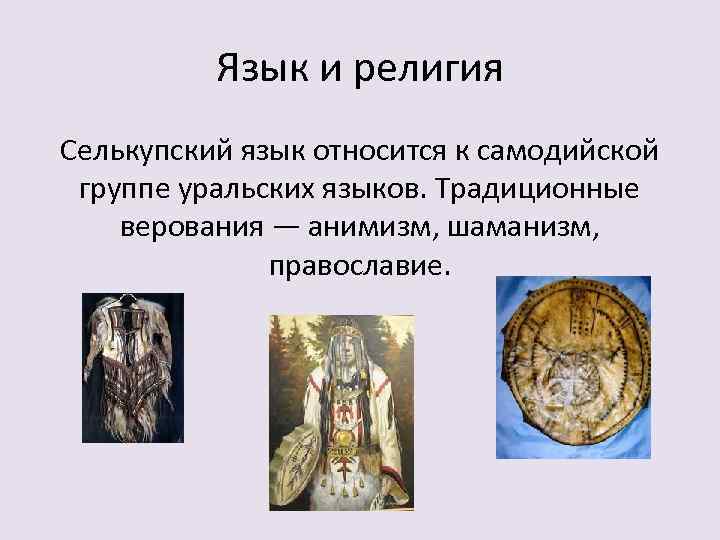 Язык и религия

Селькупский язык относится к самодийской группе уральских языков. Традиционные верования — анимизм, шаманизм, православие.